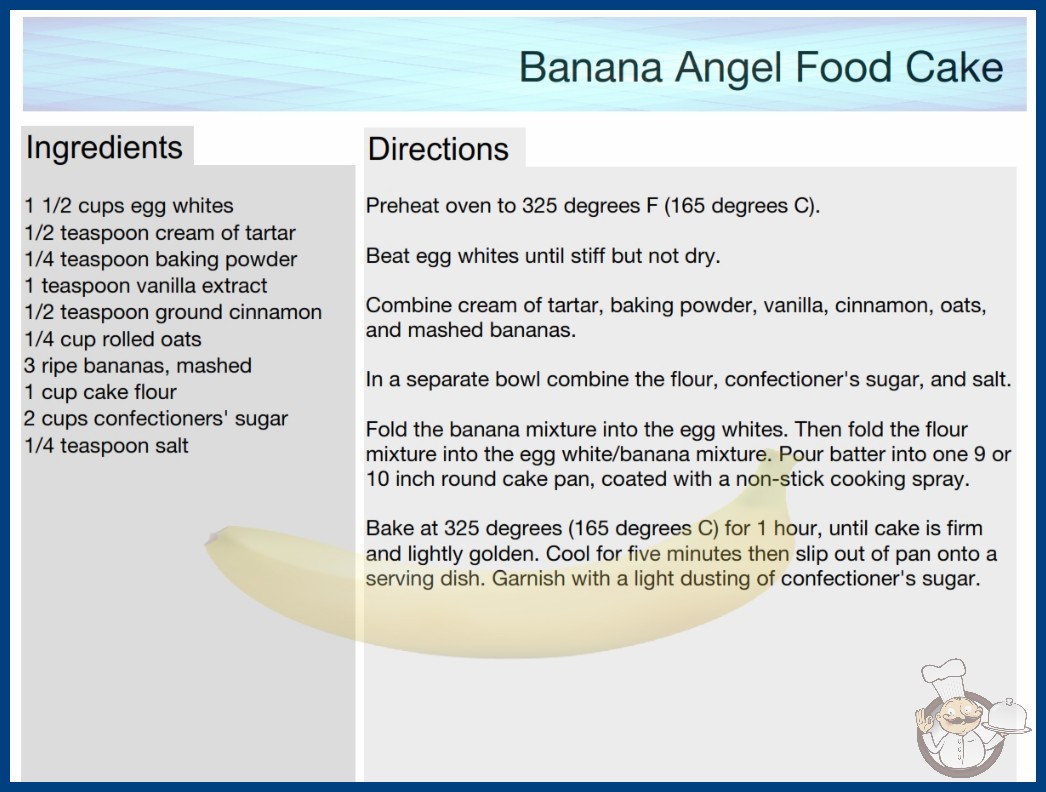 Banana Angel Food Cake

Ingredients

1 1/2 cups egg whites
1/2 teaspoon cream of tartar
1/4 teaspoon baking powder
1 teaspoon vanilla extract
1/2 teaspoon ground cinnamon
1/4 cup rolled oats
3 ripe bananas, mashed
1 cup cake flour
2 cups confectioners' sugar
1/4 teaspoon salt

Directions

Preheat oven to 325 degrees F (165 degrees C).

Beat egg whites until stiff but not dry.

Combine cream of tartar, baking powder, vanilla, cinnamon, oats, and mashed bananas.

In a separate bowl combine the flour, confectioner's sugar, and salt.

Fold the banana mixture into the egg whites. Then fold the flour mixture into the egg white/banana mixture. Pour batter into one 9 or 10 inch round cake pan, coated with a non-stick cooking spray.

Bake at 325 degrees (165 degrees C) for 1 hour, until cake is firm and lightly golden. Cool for five minutes then slip out of pan onto a serving dish. Garnish with a light dusting of confectioner's sugar.